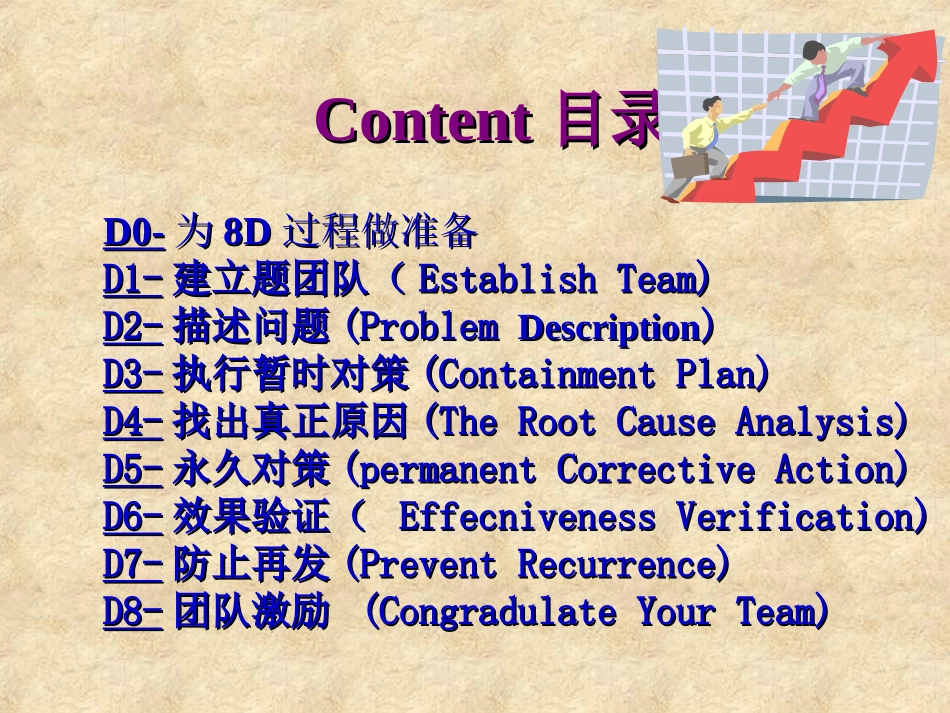 Content 目录

D0- 为 8D 过程做准备
D1- 建立题团队（ Establish Team)
D2- 描述问题 (Problem Description)
D3- 执行暂时对策 (Containment Plan)
D4- 找出真正原因 (The Root Cause Analysis)
D5- 永久对策 (permanent Corrective Action)
D6- 效果验证（ Effecniveness Verification)
D7- 防止再发 (Prevent Recurrence)
D8- 团队激励 (Congradulate Your Team)